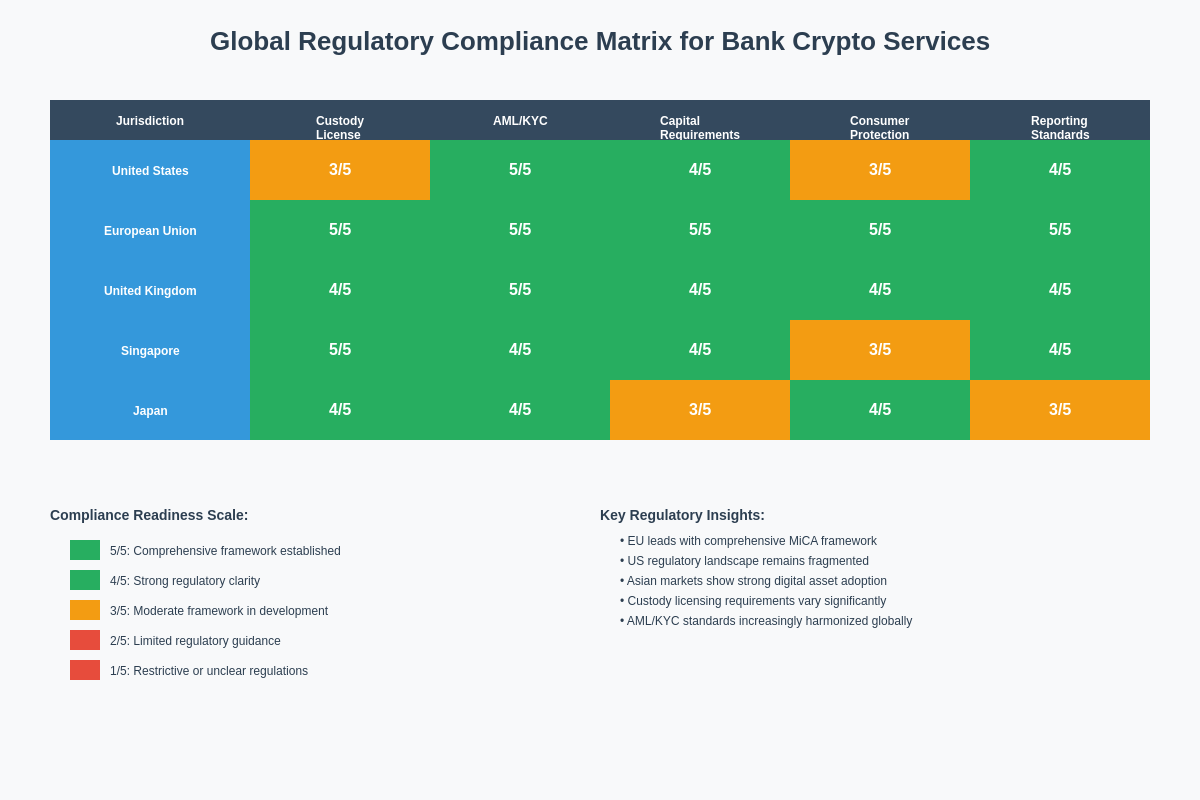 Global Regulatory Compliance Matrix for Bank Crypto Services

| Jurisdiction | Custody License | AML/KYC | Capital Requirements | Consumer Protection | Reporting Standards |
|---|---|---|---|---|---|
| United States | 3/5 | 5/5 | 4/5 | 3/5 | 4/5 |
| European Union | 5/5 | 5/5 | 5/5 | 5/5 | 5/5 |
| United Kingdom | 4/5 | 5/5 | 4/5 | 4/5 | 4/5 |
| Singapore | 5/5 | 4/5 | 4/5 | 3/5 | 4/5 |
| Japan | 4/5 | 4/5 | 3/5 | 4/5 | 3/5 |

Compliance Readiness Scale:

5/5: Comprehensive framework established
4/5: Strong regulatory clarity
3/5: Moderate framework in development
2/5: Limited regulatory guidance
1/5: Restrictive or unclear regulations

Key Regulatory Insights:

• EU leads with comprehensive MiCA framework
• US regulatory landscape remains fragmented
• Asian markets show strong digital asset adoption
• Custody licensing requirements vary significantly
• AML/KYC standards increasingly harmonized globally